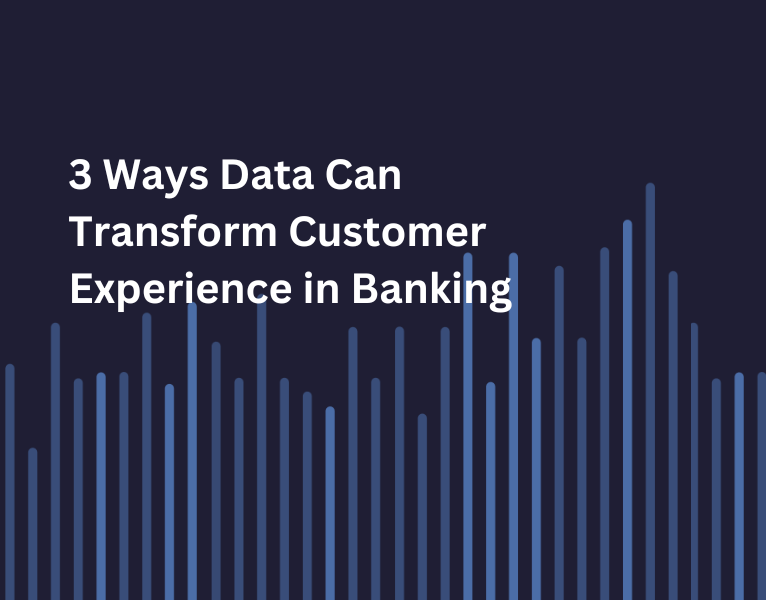 3 Ways Data Can Transform Customer Experience in Banking